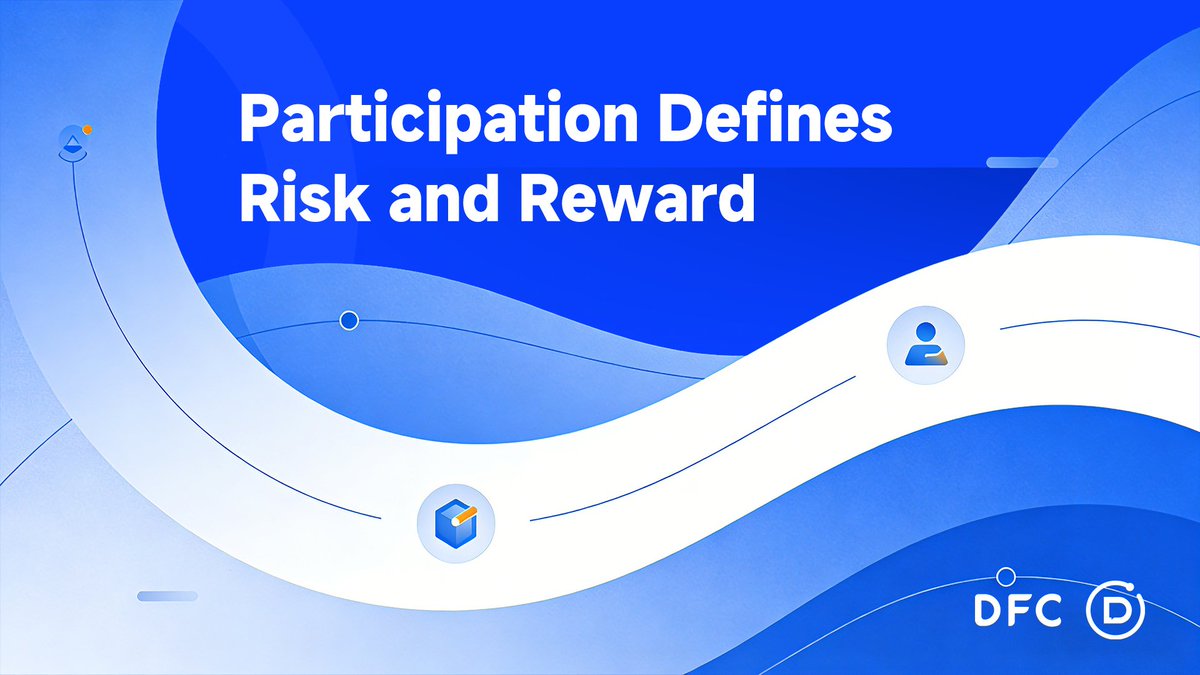 Participation Defines Risk and Reward

DFC